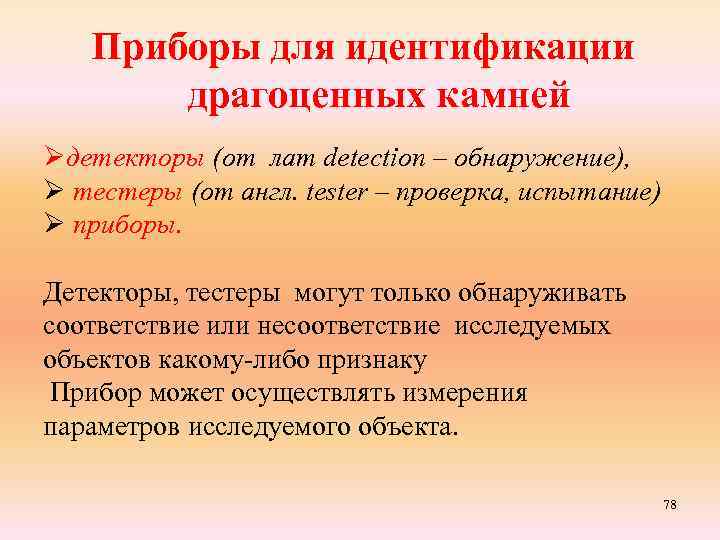 Приборы для идентификации драгоценных камней

➢детекторы (от лат detection – обнаружение),
➢ тестеры (от англ. tester – проверка, испытание)
➢ приборы.

Детекторы, тестеры могут только обнаруживать соответствие или несоответствие исследуемых объектов какому-либо признаку
Прибор может осуществлять измерения параметров исследуемого объекта.

78